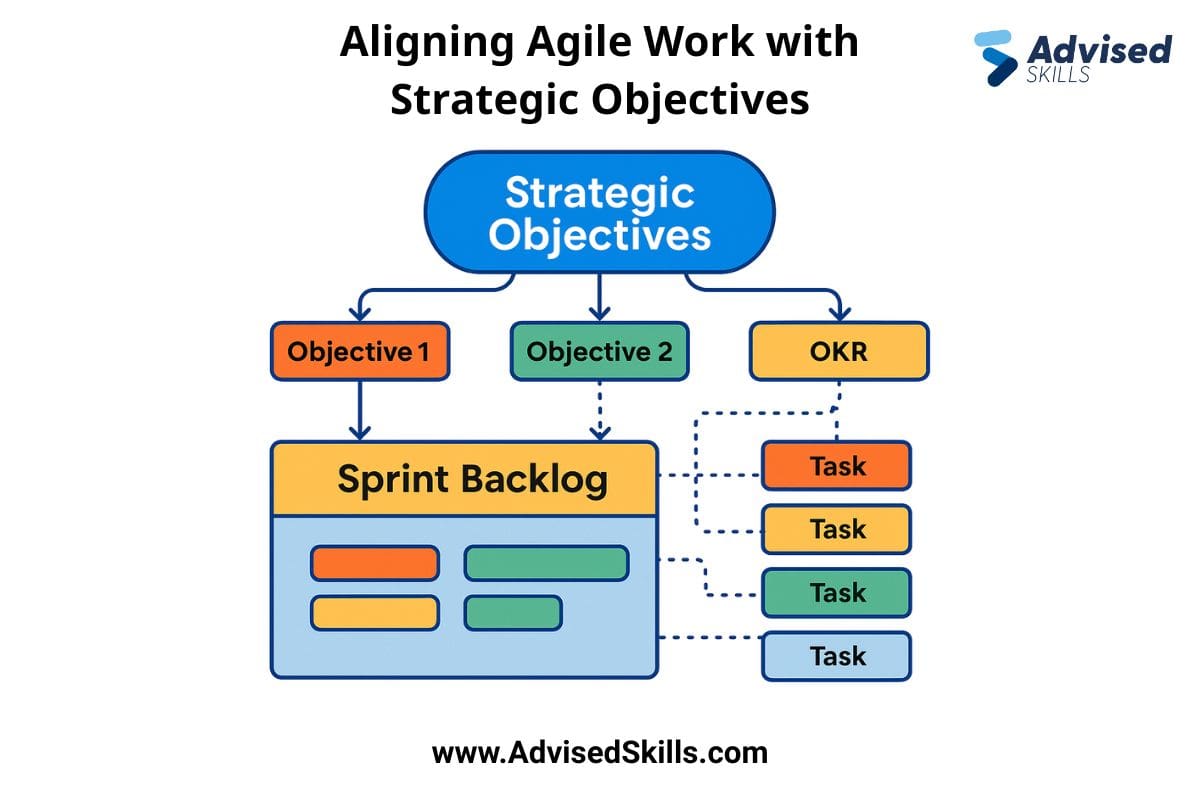 Aligning Agile Work with Strategic Objectives

Advised SKILLS

Strategic Objectives

Objective 1

Objective 2

OKR

Sprint Backlog

Task

Task

Task

Task

www.AdvisedSkills.com